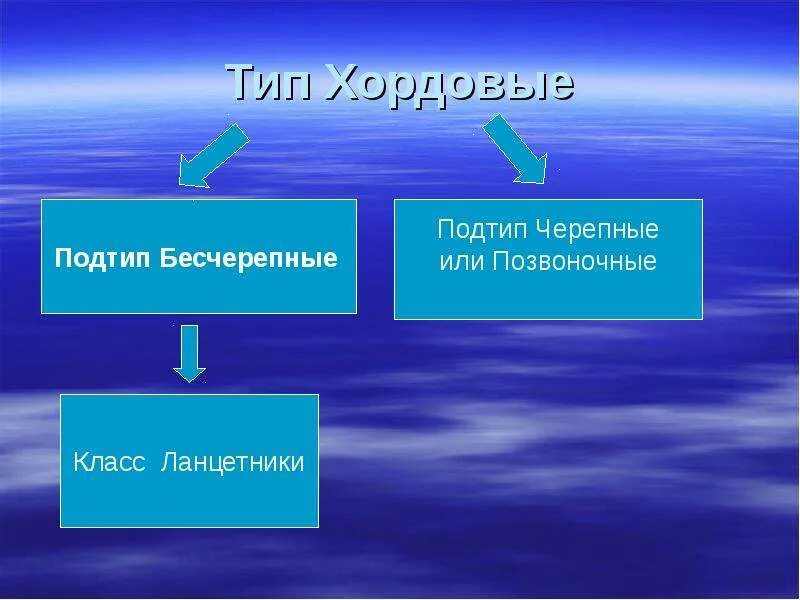 Тип Хордовые

Подтип Бесчерепные

Подтип Черепные или Позвоночные

Класс Ланцетники